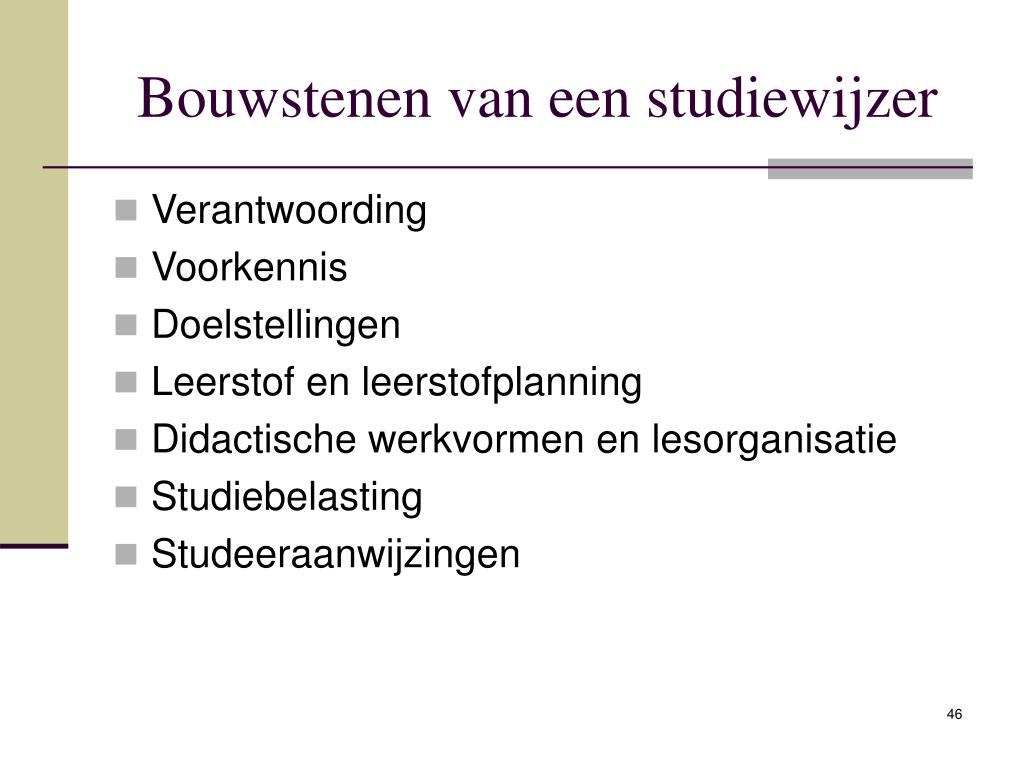 Bouwstenen van een studiewijzer

- Verantwoording
- Voorkennis
- Doelstellingen
- Leerstof en leerstofplanning
- Didactische werkvormen en lesorganisatie
- Studiebelasting
- Studeeraanwijzingen

46